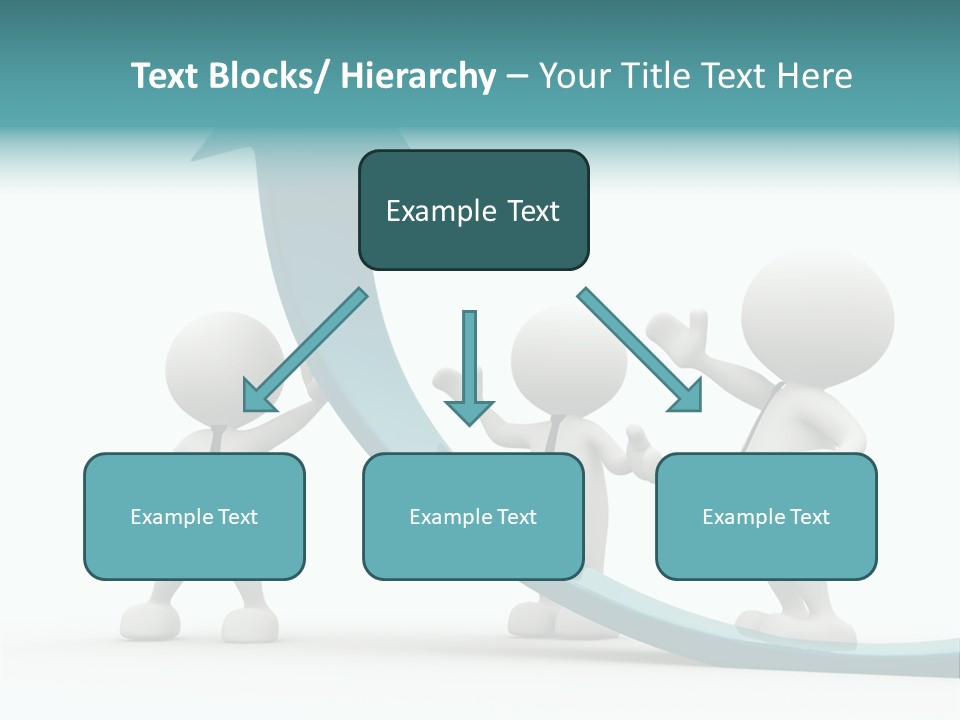 Text Blocks/ Hierarchy – Your Title Text Here

Example Text

Example Text

Example Text

Example Text